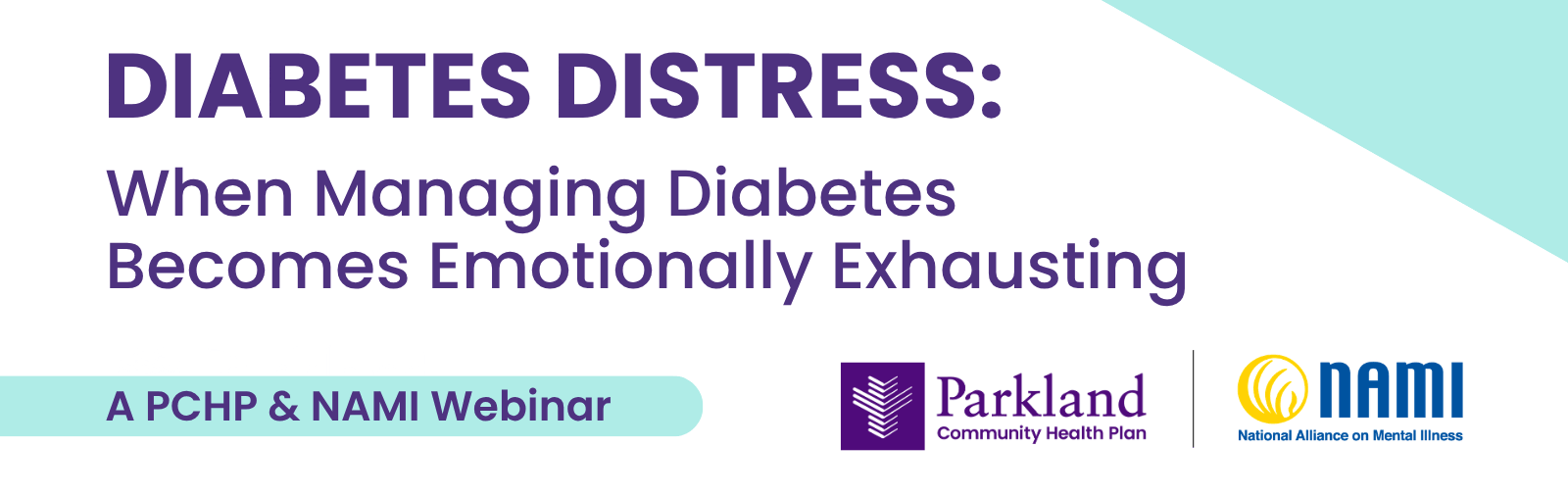 DIABETES DISTRESS:
When Managing Diabetes Becomes Emotionally Exhausting

A PCHP & NAMI Webinar

Parkland
Community Health Plan

NAMI
National Alliance on Mental Illness